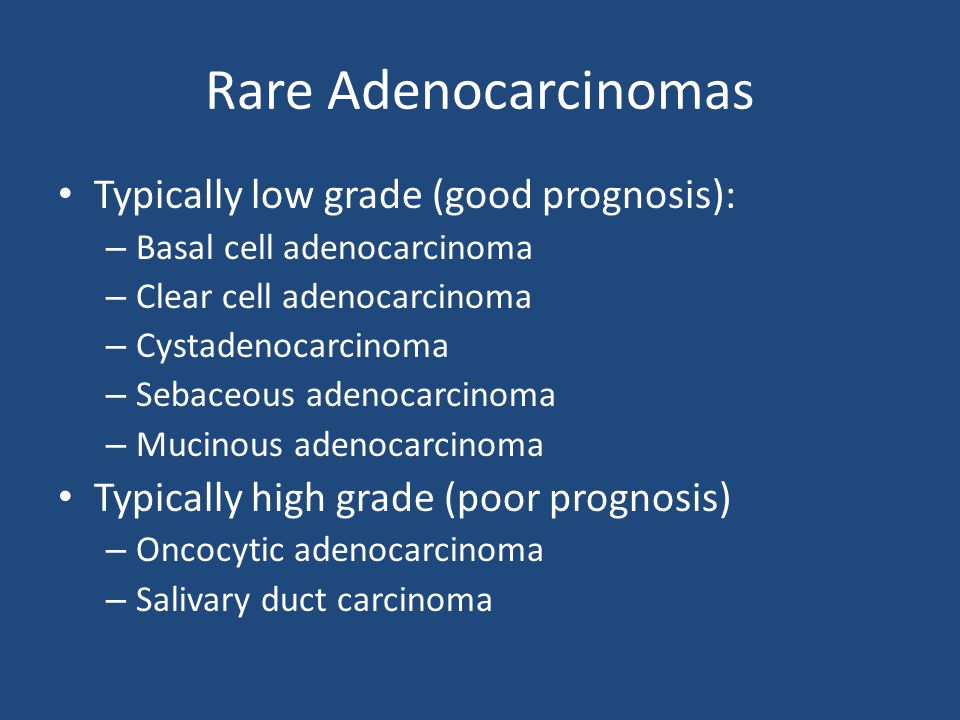 Rare Adenocarcinomas

• Typically low grade (good prognosis):
– Basal cell adenocarcinoma
– Clear cell adenocarcinoma
– Cystadenocarcinoma
– Sebaceous adenocarcinoma
– Mucinous adenocarcinoma
• Typically high grade (poor prognosis)
– Oncocytic adenocarcinoma
– Salivary duct carcinoma